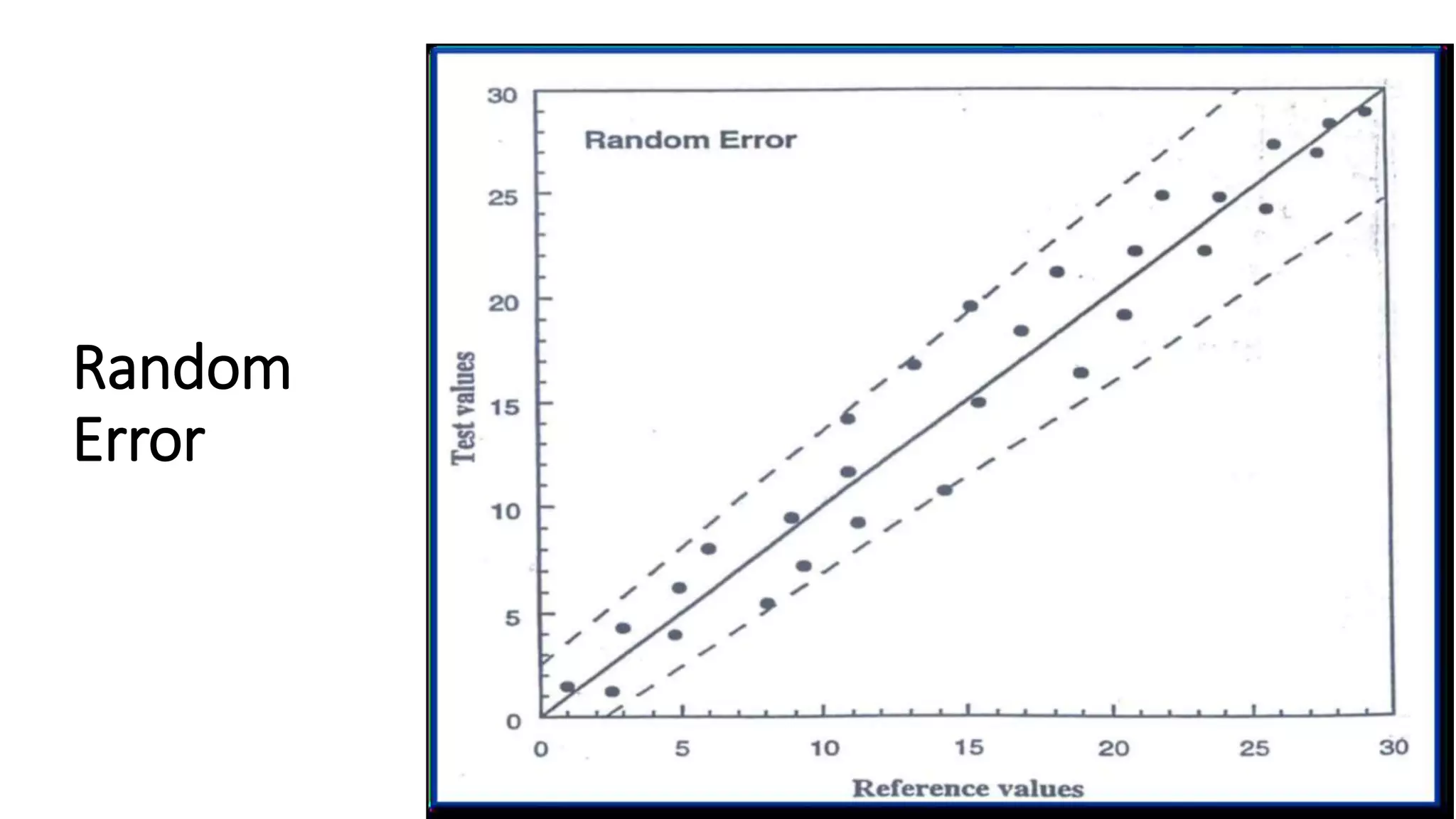 Random Error

Random Error

Test values

30
25
20
15
10
5
0

0
5
10
15
20
25
30

Reference values